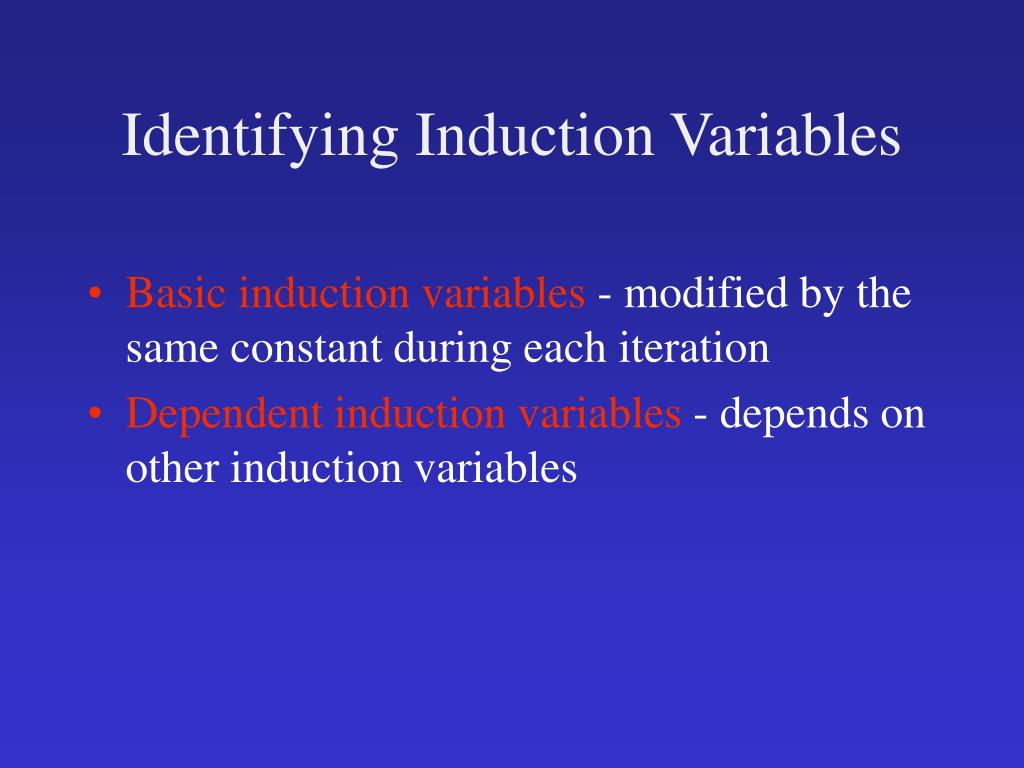 Identifying Induction Variables

• Basic induction variables - modified by the same constant during each iteration
• Dependent induction variables - depends on other induction variables